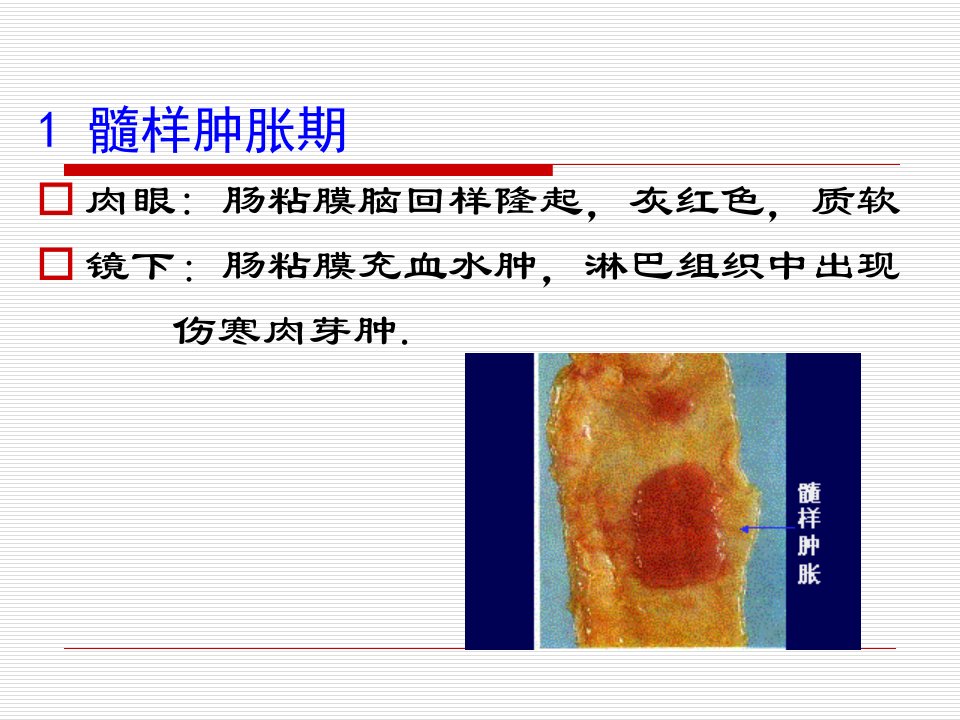 1 髓样肿胀期

□ 肉眼：肠粘膜脑回样隆起，灰红色，质软

□ 镜下：肠粘膜充血水肿，淋巴组织中出现伤寒肉芽肿.

髓样肿胀